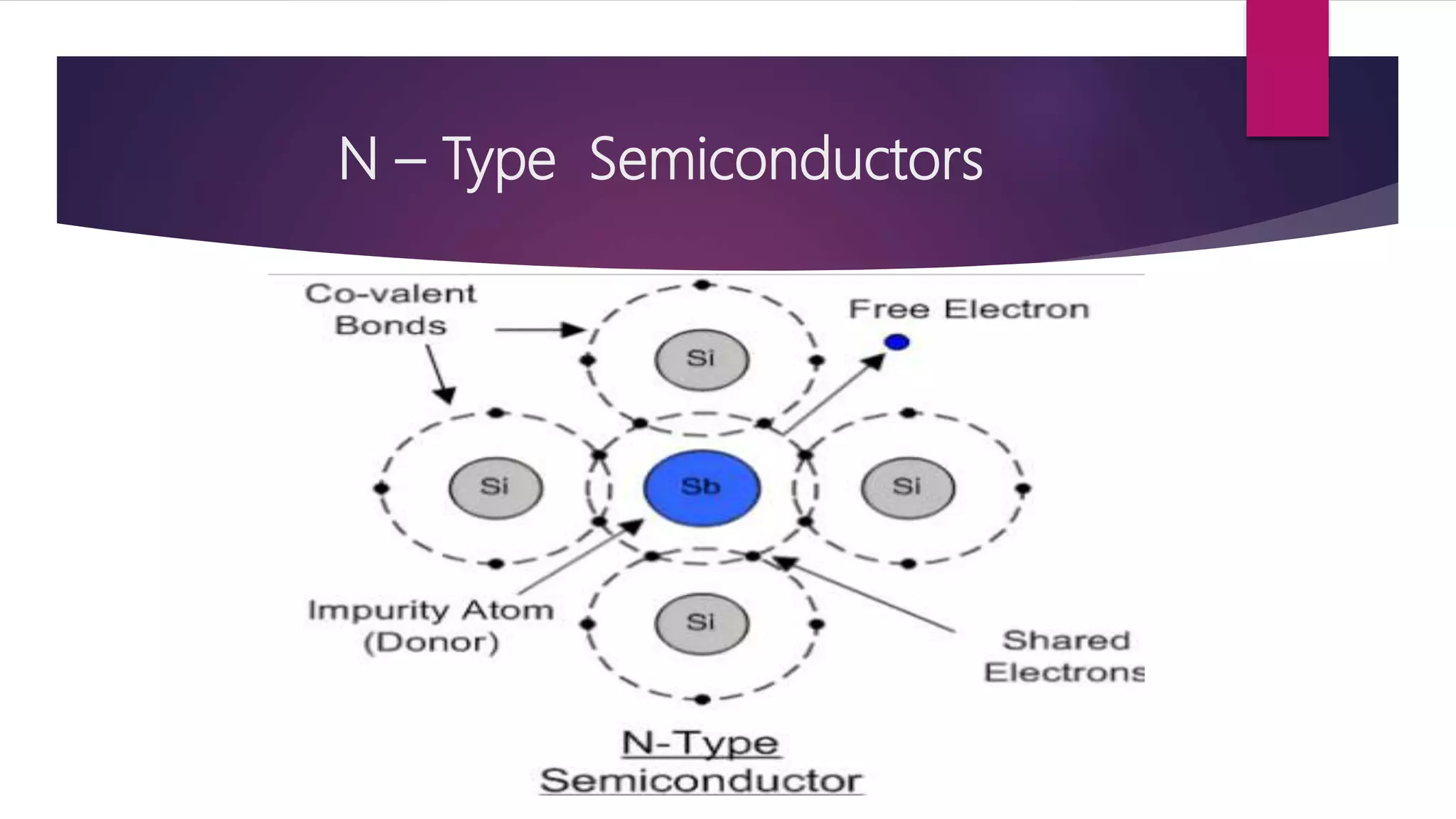 N – Type Semiconductors

Co-valent Bonds

Free Electron

Si

Si

Sb

Si

Si

Impurity Atom (Donor)

Shared Electrons

N-Type Semiconductor